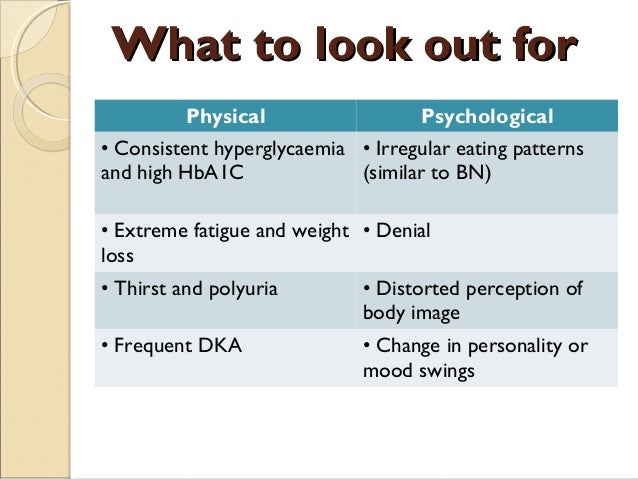 What to look out for

| Physical | Psychological |
|---|---|
| • Consistent hyperglycaemia and high HbA1C | • Irregular eating patterns (similar to BN) |
| • Extreme fatigue and weight loss | • Denial |
| • Thirst and polyuria | • Distorted perception of body image |
| • Frequent DKA | • Change in personality or mood swings |